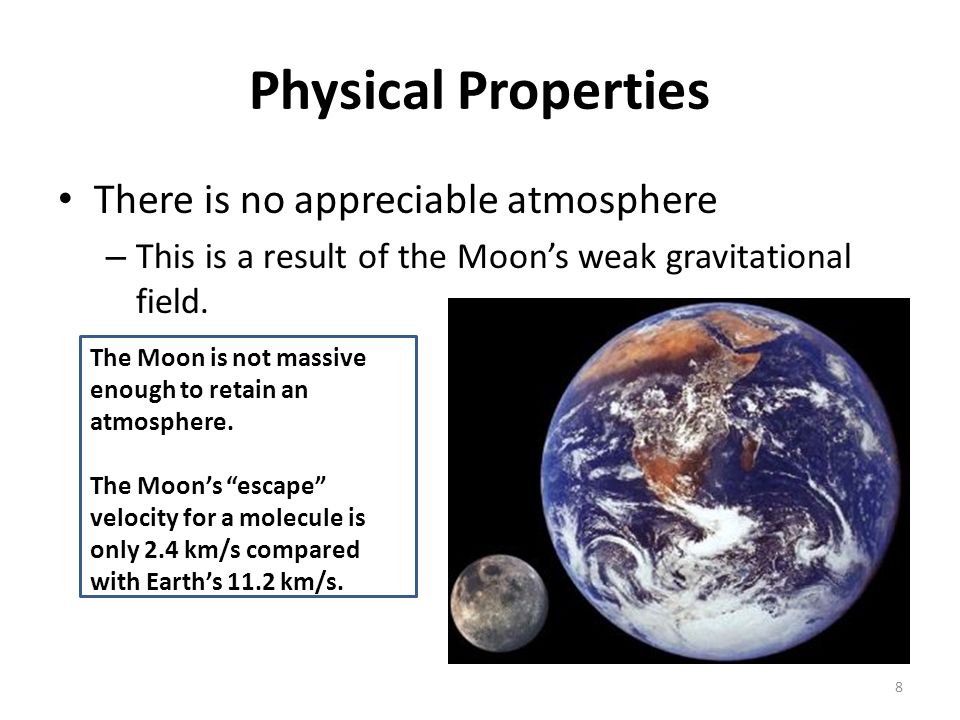 Physical Properties

• There is no appreciable atmosphere

– This is a result of the Moon’s weak gravitational field.

The Moon is not massive enough to retain an atmosphere.

The Moon’s “escape” velocity for a molecule is only 2.4 km/s compared with Earth’s 11.2 km/s.

8